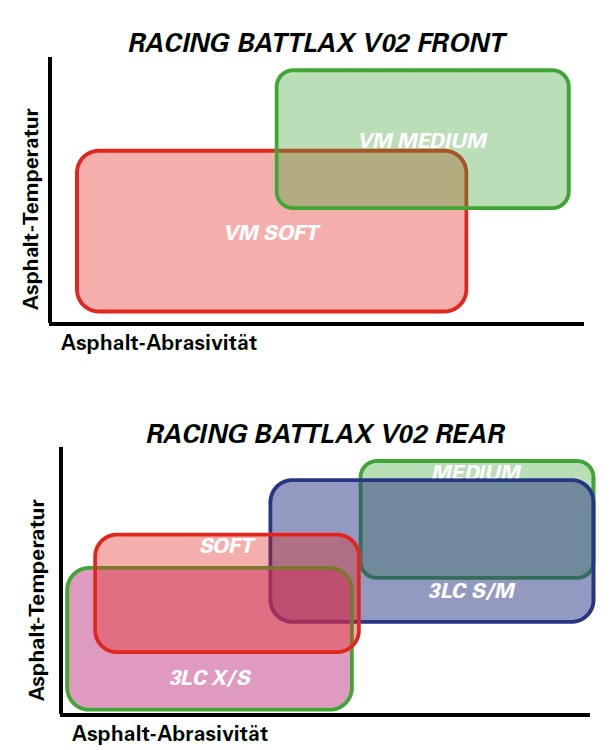 RACING BATTLAX V02 FRONT

Asphalt-Temperatur

VM MEDIUM

VM SOFT

Asphalt-Abrasivität

RACING BATTLAX V02 REAR

Asphalt-Temperatur

MEDIUM

SOFT

3LC S/M

3LC X/S

Asphalt-Abrasivität